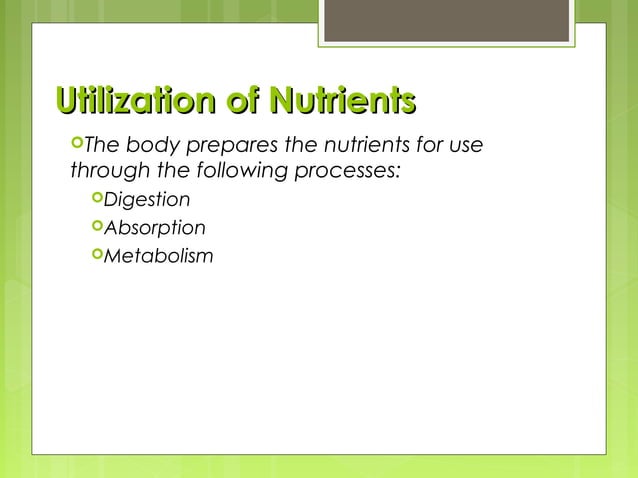 Utilization of Nutrients

The body prepares the nutrients for use through the following processes:

Digestion

Absorption

Metabolism